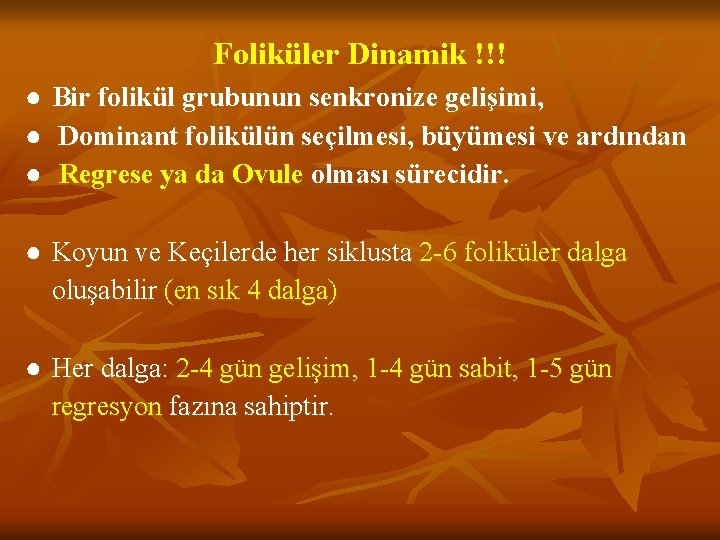 Foliküler Dinamik !!!

● Bir folikül grubunun senkronize gelişimi,
● Dominant folikülün seçilmesi, büyümesi ve ardından
● Regrese ya da Ovule olması sürecidir.

● Koyun ve Keçilerde her siklusta 2-6 foliküler dalga oluşabilir (en sık 4 dalga)

● Her dalga: 2-4 gün gelişim, 1-4 gün sabit, 1-5 gün regresyon fazına sahiptir.